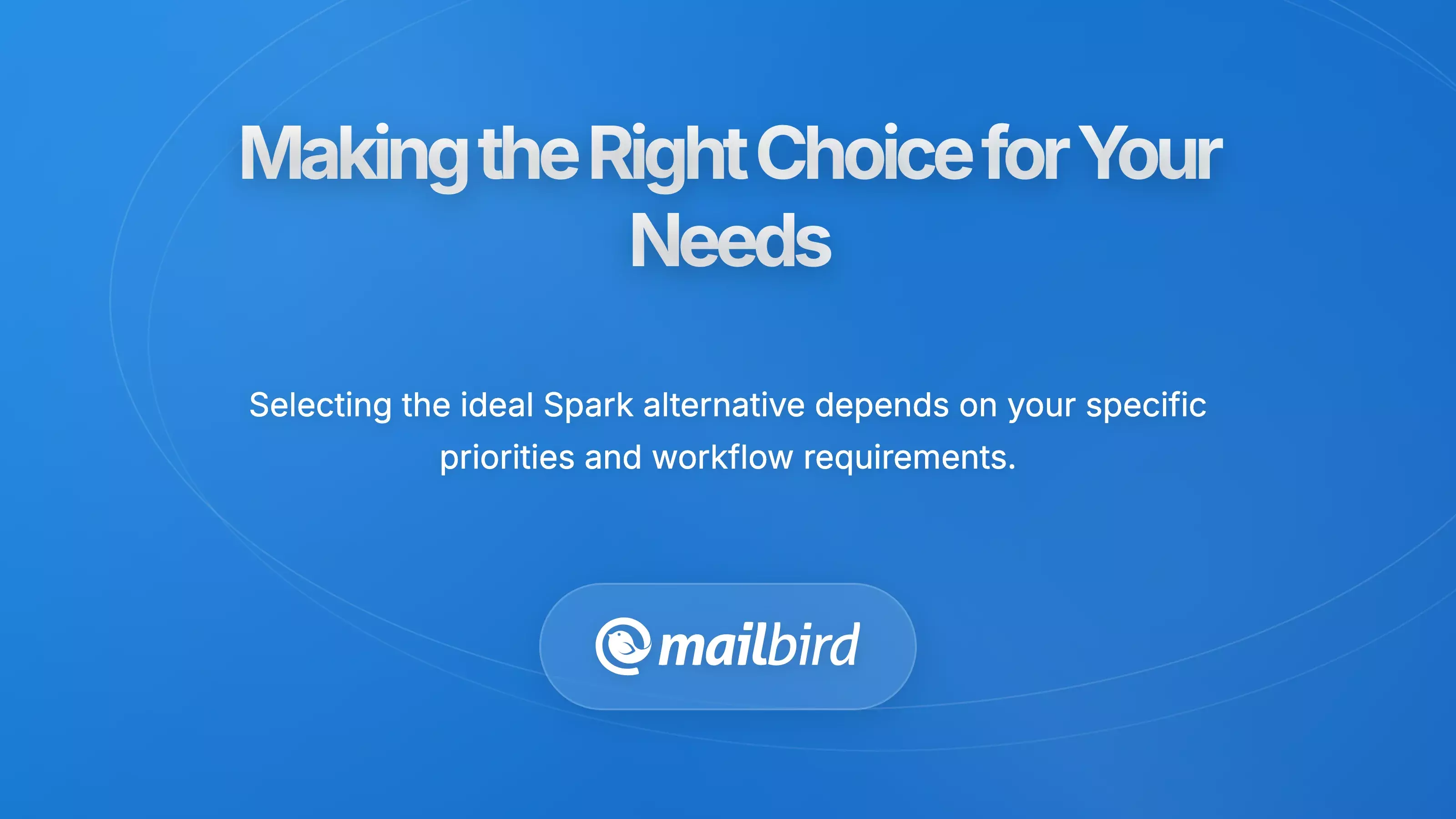 Making the Right Choice for Your Needs

Selecting the ideal Spark alternative depends on your specific priorities and workflow requirements.

mailbird